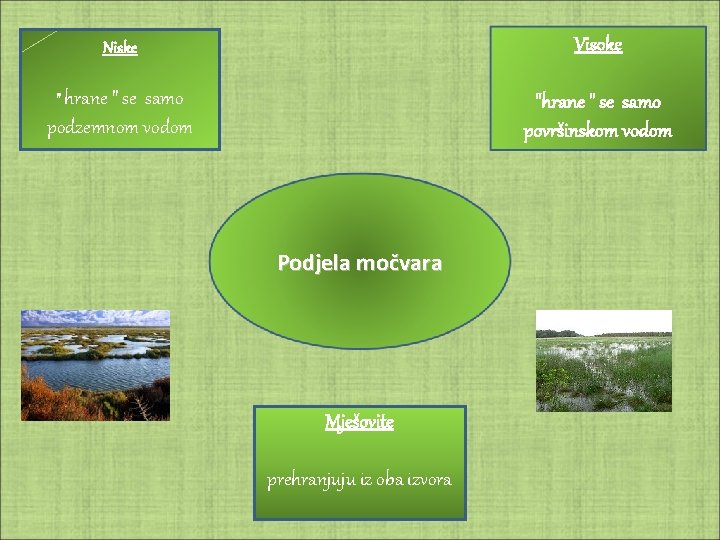 Niske

" hrane " se samo podzemnom vodom

Visoke

"hrane " se samo površinskom vodom

Podjela močvara

Mješovite

prehranjuju iz oba izvora